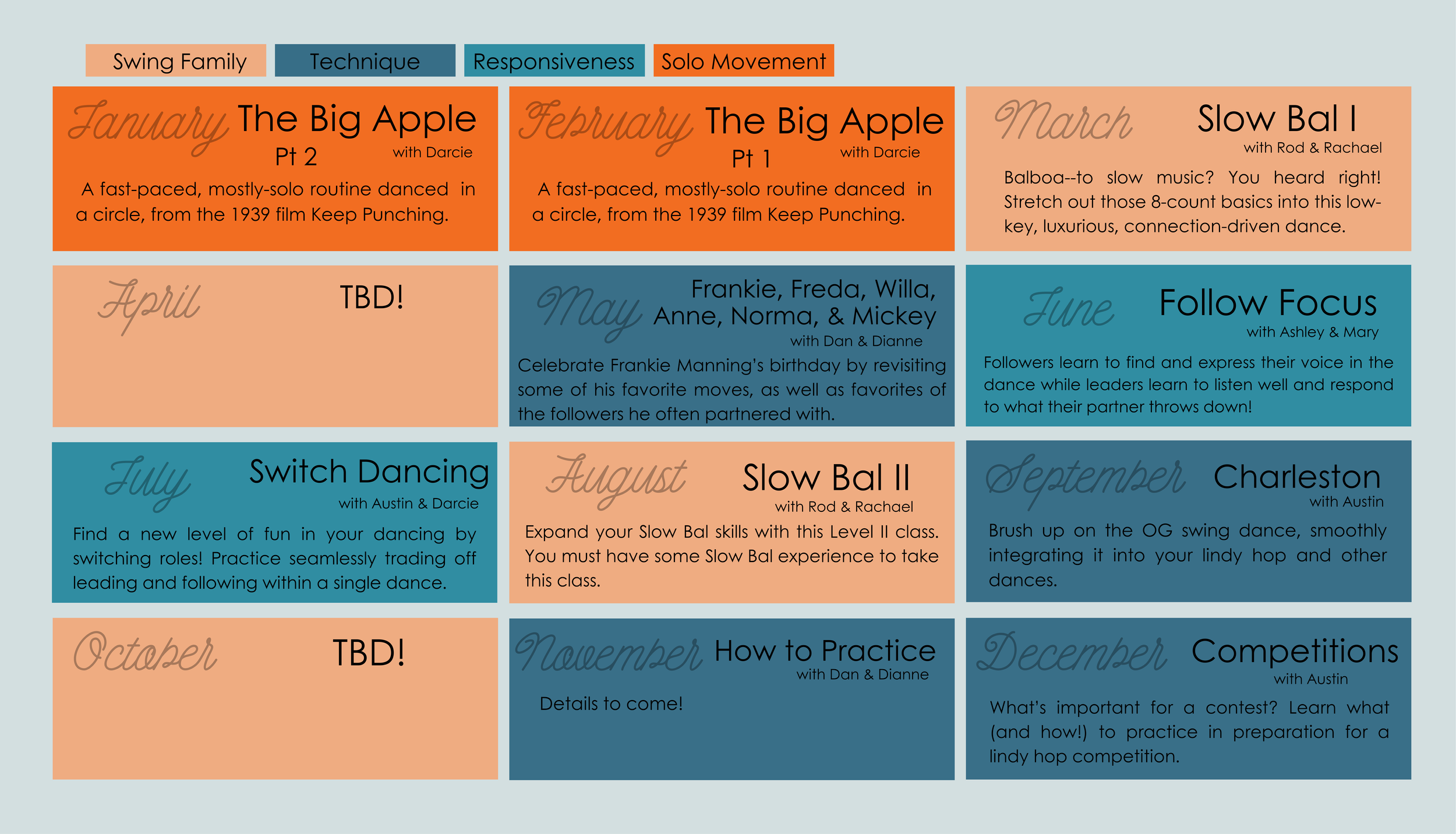 Swing Family
Technique
Responsiveness
Solo Movement

January The Big Apple Pt 2 with Darcie

A fast-paced, mostly-solo routine danced in a circle, from the 1939 film Keep Punching.

February The Big Apple Pt 1 with Darcie

A fast-paced, mostly-solo routine danced in a circle, from the 1939 film Keep Punching.

March Slow Bal I with Rod & Rachael

Balboa--to slow music? You heard right! Stretch out those 8-count basics into this low-key, luxurious, connection-driven dance.

April TBD!

May Frankie, Freda, Willa, Anne, Norma, & Mickey with Dan & Dianne

Celebrate Frankie Manning's birthday by revisiting some of his favorite moves, as well as favorites of the followers he often partnered with.

June Follow Focus with Ashley & Mary

Followers learn to find and express their voice in the dance while leaders learn to listen well and respond to what their partner throws down!

July Switch Dancing with Austin & Darcie

Find a new level of fun in your dancing by switching roles! Practice seamlessly trading off leading and following within a single dance.

August Slow Bal II with Rod & Rachael

Expand your Slow Bal skills with this Level II class. You must have some Slow Bal experience to take this class.

September Charleston with Austin

Brush up on the OG swing dance, smoothly integrating it into your lindy hop and other dances.

October TBD!

November How to Practice with Dan & Dianne

Details to come!

December Competitions with Austin

What's important for a contest? Learn what (and how!) to practice in preparation for a lindy hop competition.